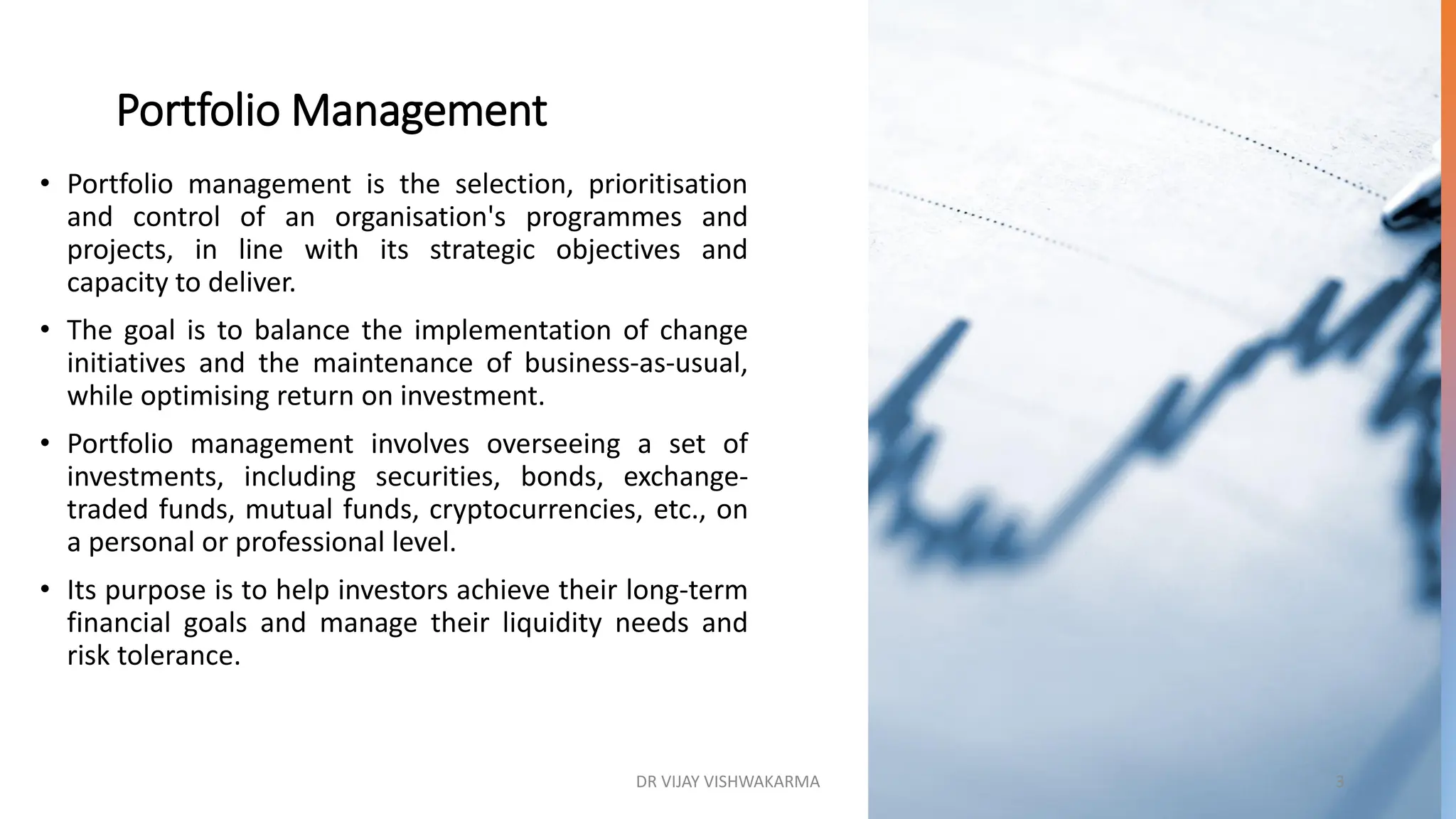 Portfolio Management

• Portfolio management is the selection, prioritisation and control of an organisation's programmes and projects, in line with its strategic objectives and capacity to deliver.

• The goal is to balance the implementation of change initiatives and the maintenance of business-as-usual, while optimising return on investment.

• Portfolio management involves overseeing a set of investments, including securities, bonds, exchange-traded funds, mutual funds, cryptocurrencies, etc., on a personal or professional level.

• Its purpose is to help investors achieve their long-term financial goals and manage their liquidity needs and risk tolerance.

DR VIJAY VISHWAKARMA

3